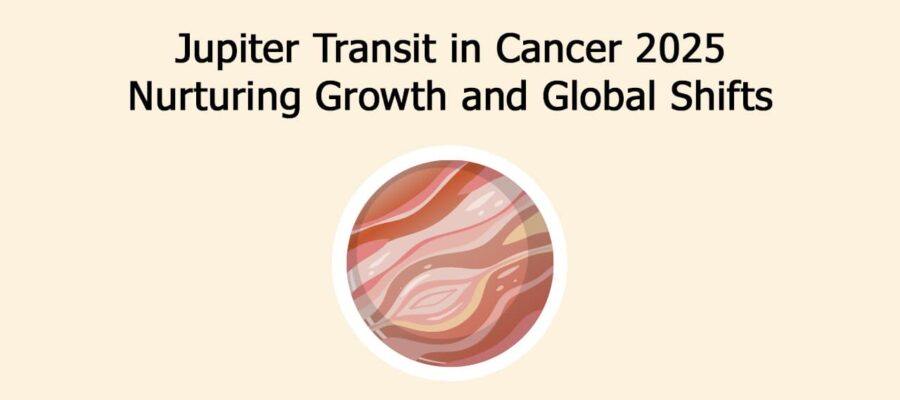 Jupiter Transit in Cancer 2025
Nurturing Growth and Global Shifts